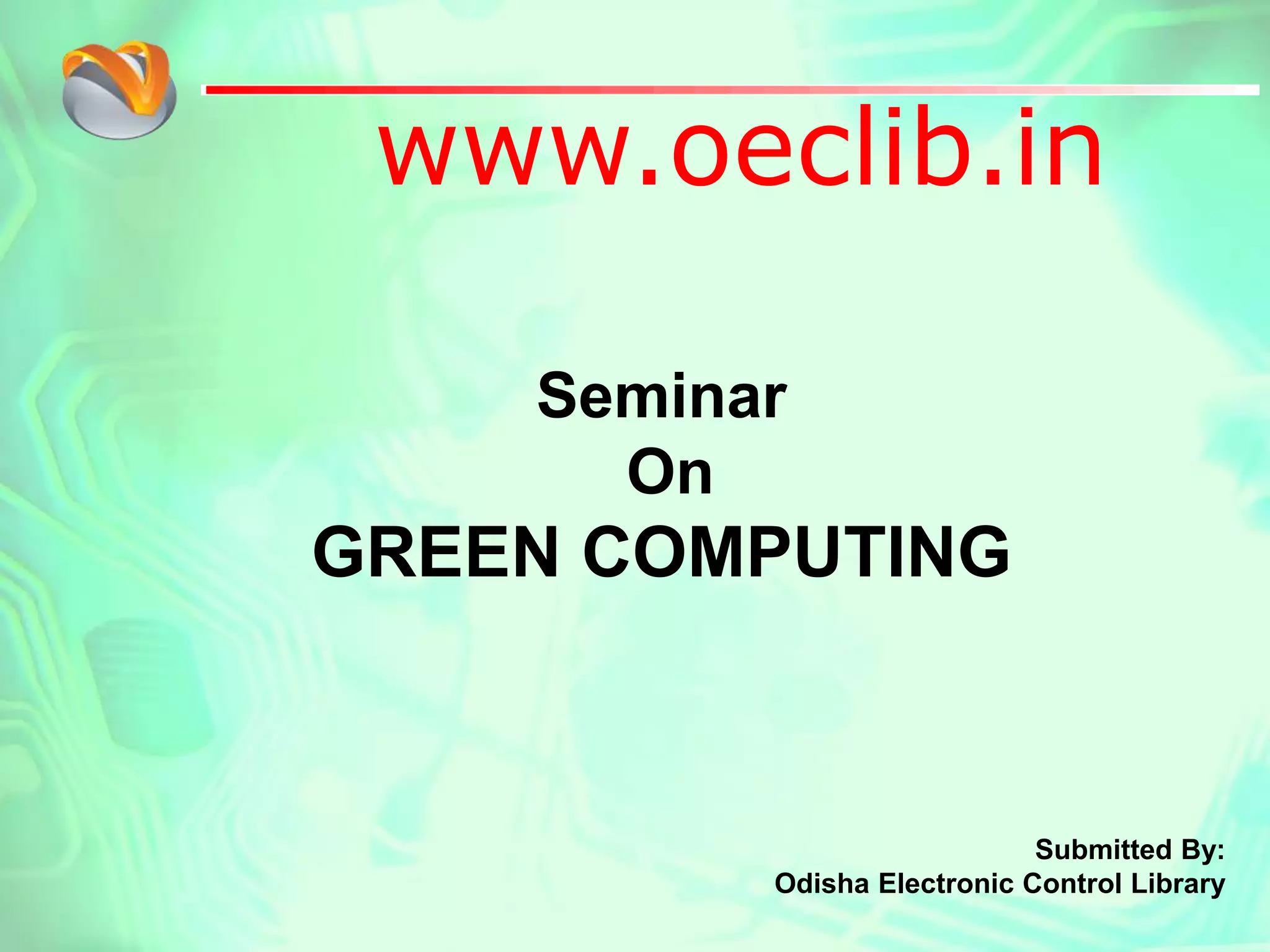 www.oeclib.in

Seminar
On
GREEN COMPUTING

Submitted By:
Odisha Electronic Control Library